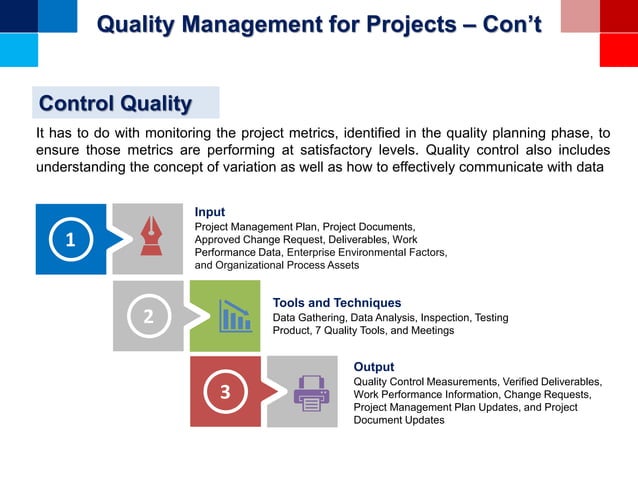 Quality Management for Projects – Con't

Control Quality

It has to do with monitoring the project metrics, identified in the quality planning phase, to ensure those metrics are performing at satisfactory levels. Quality control also includes understanding the concept of variation as well as how to effectively communicate with data

1

Input
Project Management Plan, Project Documents, Approved Change Request, Deliverables, Work Performance Data, Enterprise Environmental Factors, and Organizational Process Assets

2

Tools and Techniques
Data Gathering, Data Analysis, Inspection, Testing Product, 7 Quality Tools, and Meetings

3

Output
Quality Control Measurements, Verified Deliverables, Work Performance Information, Change Requests, Project Management Plan Updates, and Project Document Updates